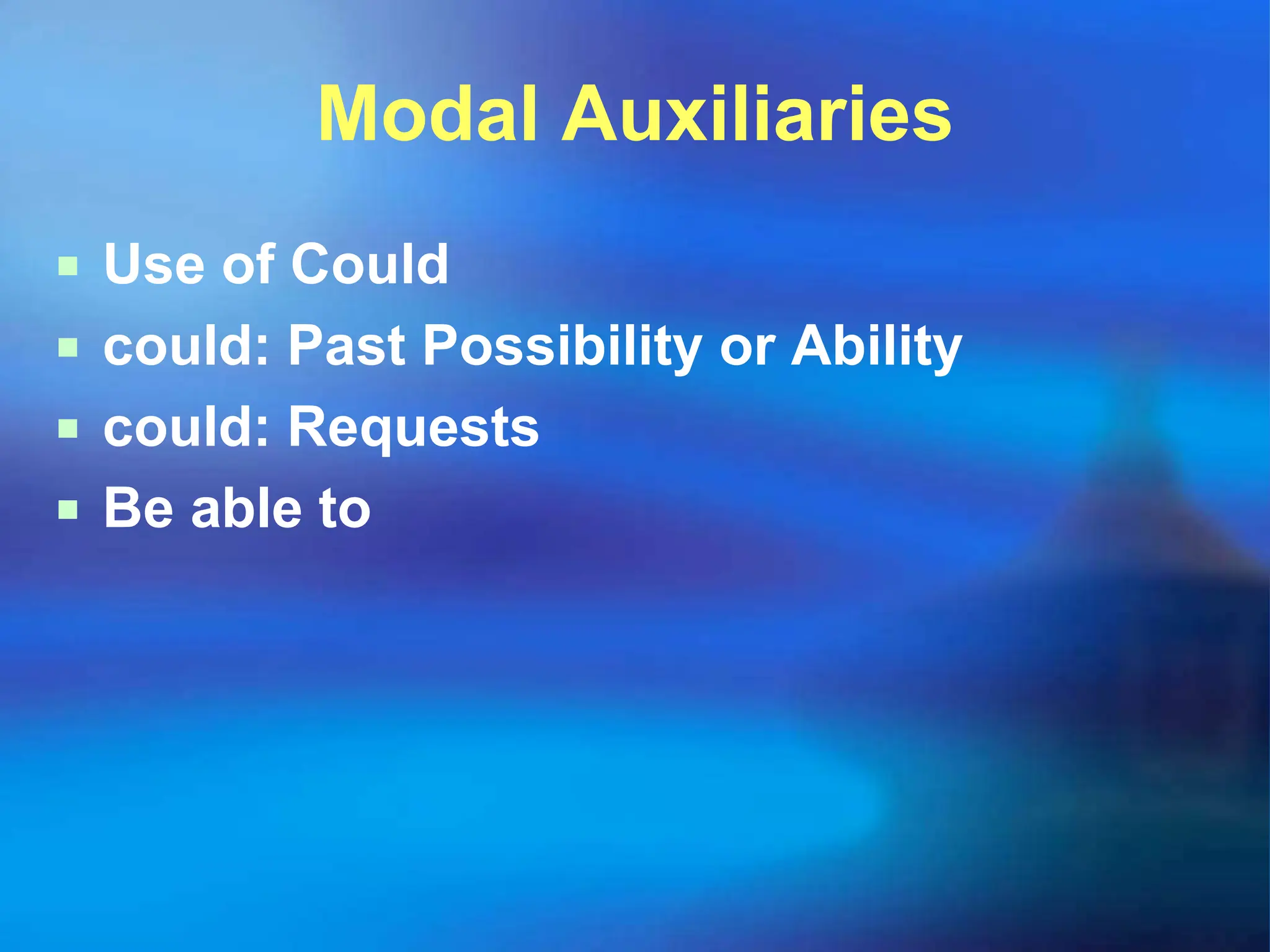 Modal Auxiliaries

- Use of Could
- could: Past Possibility or Ability
- could: Requests
- Be able to